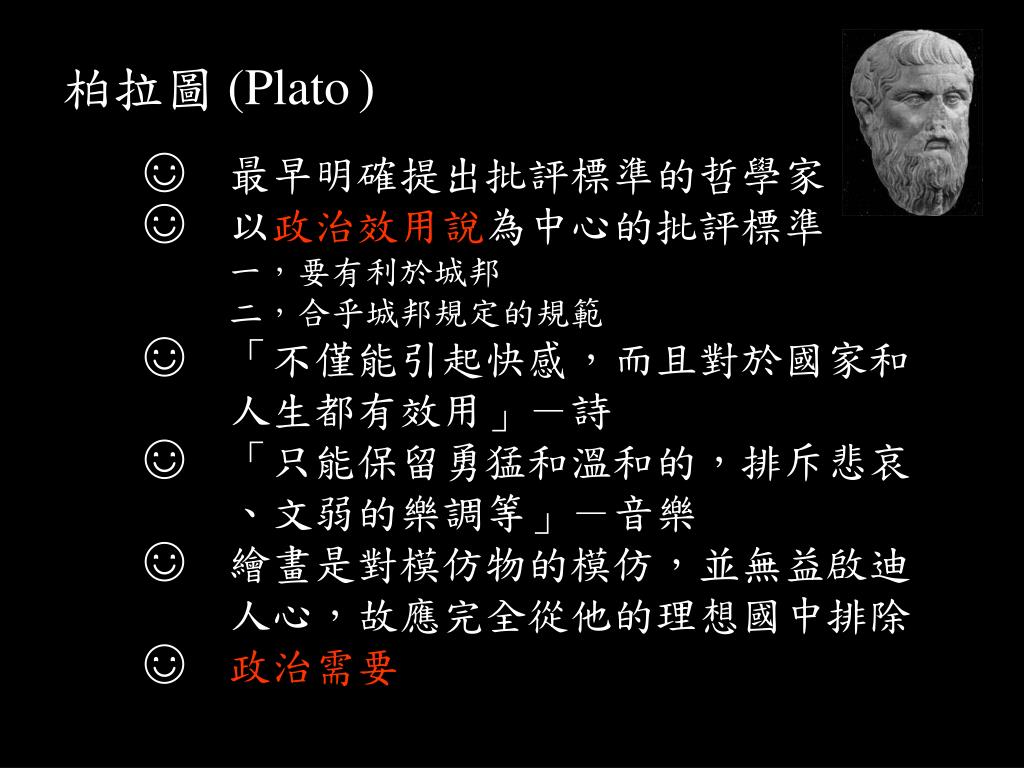 柏拉圖 (Plato )

☺ 最早明確提出批評標準的哲學家

☺ 以政治效用說為中心的批評標準
一，要有利於城邦
二，合乎城邦規定的規範

☺ 「不僅能引起快感，而且對於國家和人生都有效用」—詩

☺ 「只能保留勇猛和溫和的，排斥悲哀、文弱的樂調等」—音樂

☺ 繪畫是對模仿物的模仿，並無益啟迪人心，故應完全從他的理想國中排除

☺ 政治需要